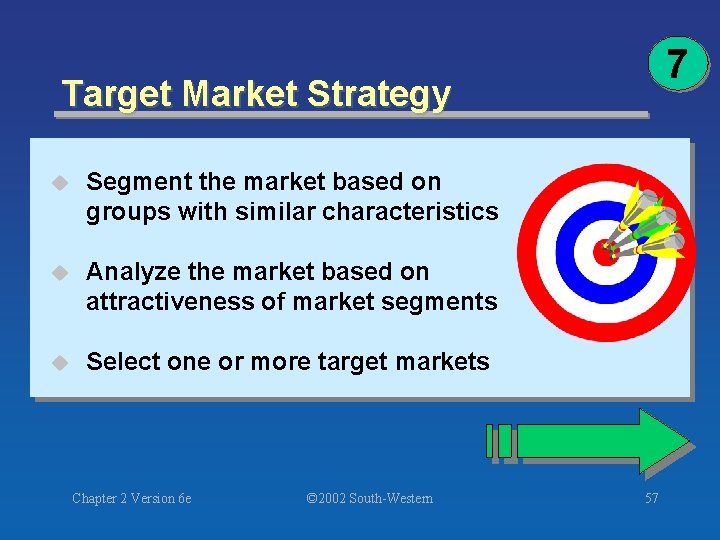 7

Target Market Strategy

Segment the market based on groups with similar characteristics

Analyze the market based on attractiveness of market segments

Select one or more target markets

Chapter 2 Version 6e

©2002 South-Western

57